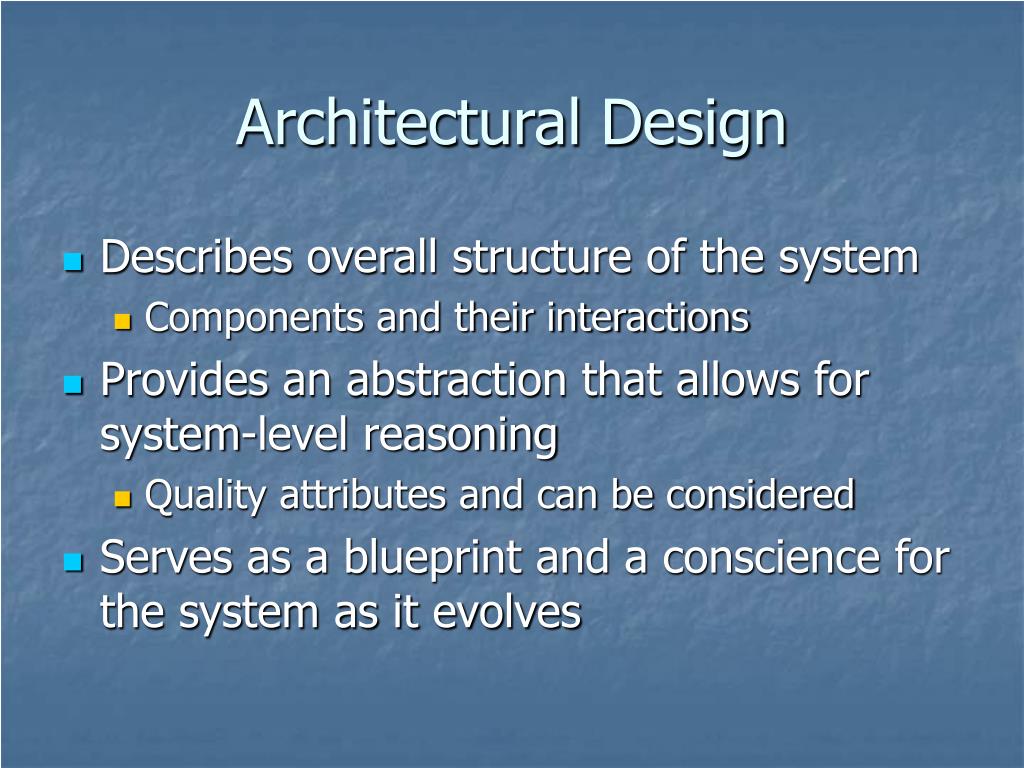 Architectural Design

- Describes overall structure of the system
  - Components and their interactions
- Provides an abstraction that allows for system-level reasoning
  - Quality attributes and can be considered
- Serves as a blueprint and a conscience for the system as it evolves